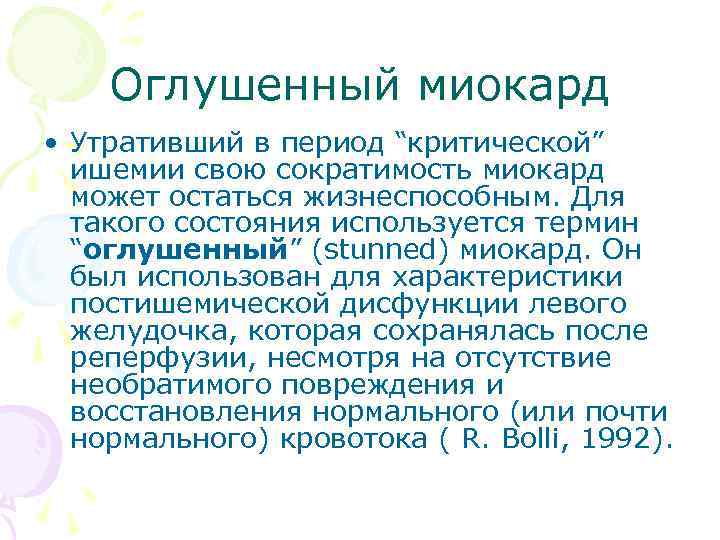 Оглушенный миокард

• Утративший в период “критической” ишемии свою сократимость миокард может остаться жизнеспособным. Для такого состояния используется термин “оглушенный” (stunned) миокард. Он был использован для характеристики постишемической дисфункции левого желудочка, которая сохранялась после реперфузии, несмотря на отсутствие необратимого повреждения и восстановления нормального (или почти нормального) кровотока ( R. Bolli, 1992).